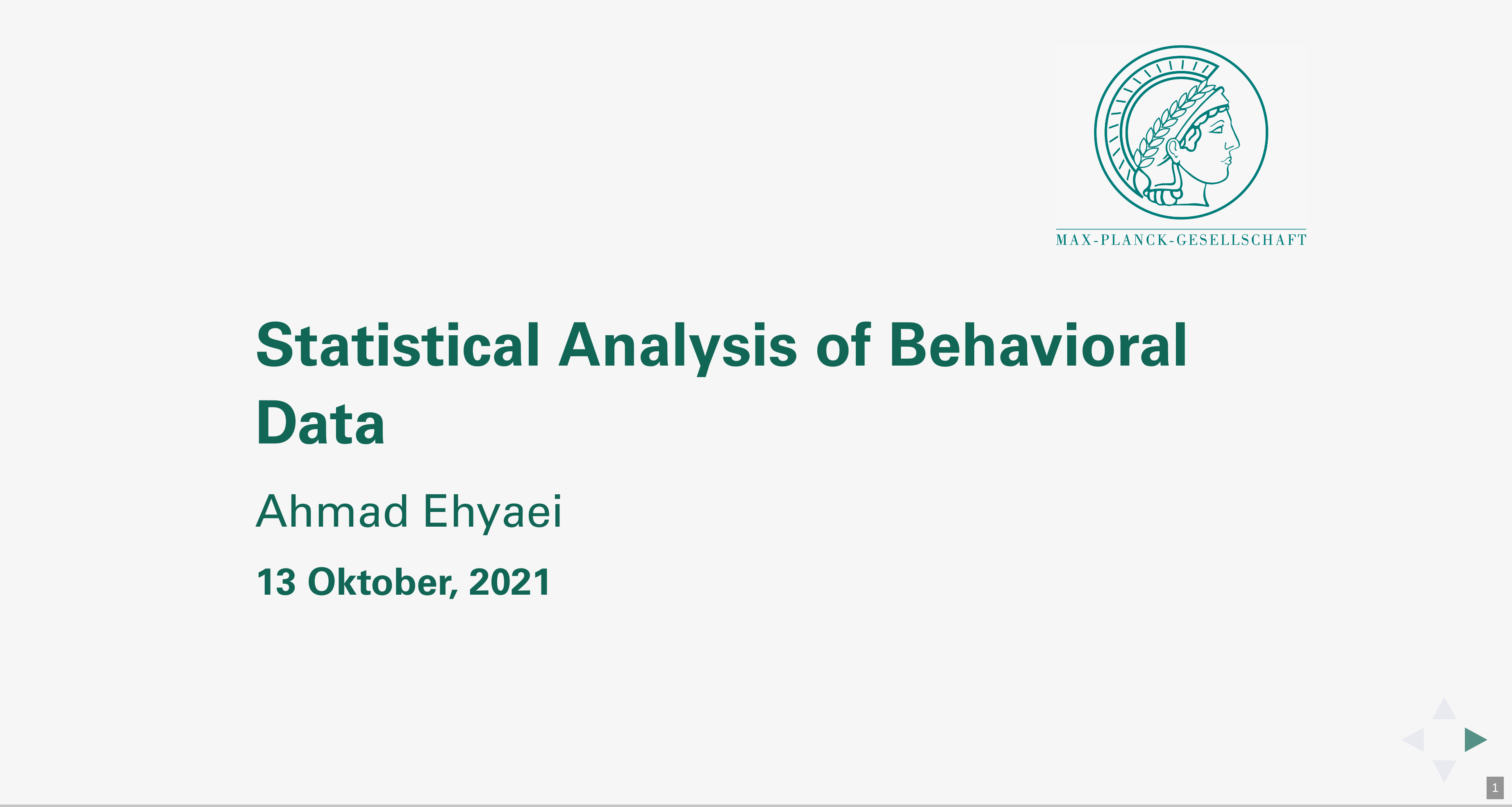 MAX-PLANCK-GESELLSCHAFT

Statistical Analysis of Behavioral Data

Ahmad Ehyaei

13 Oktober, 2021

1